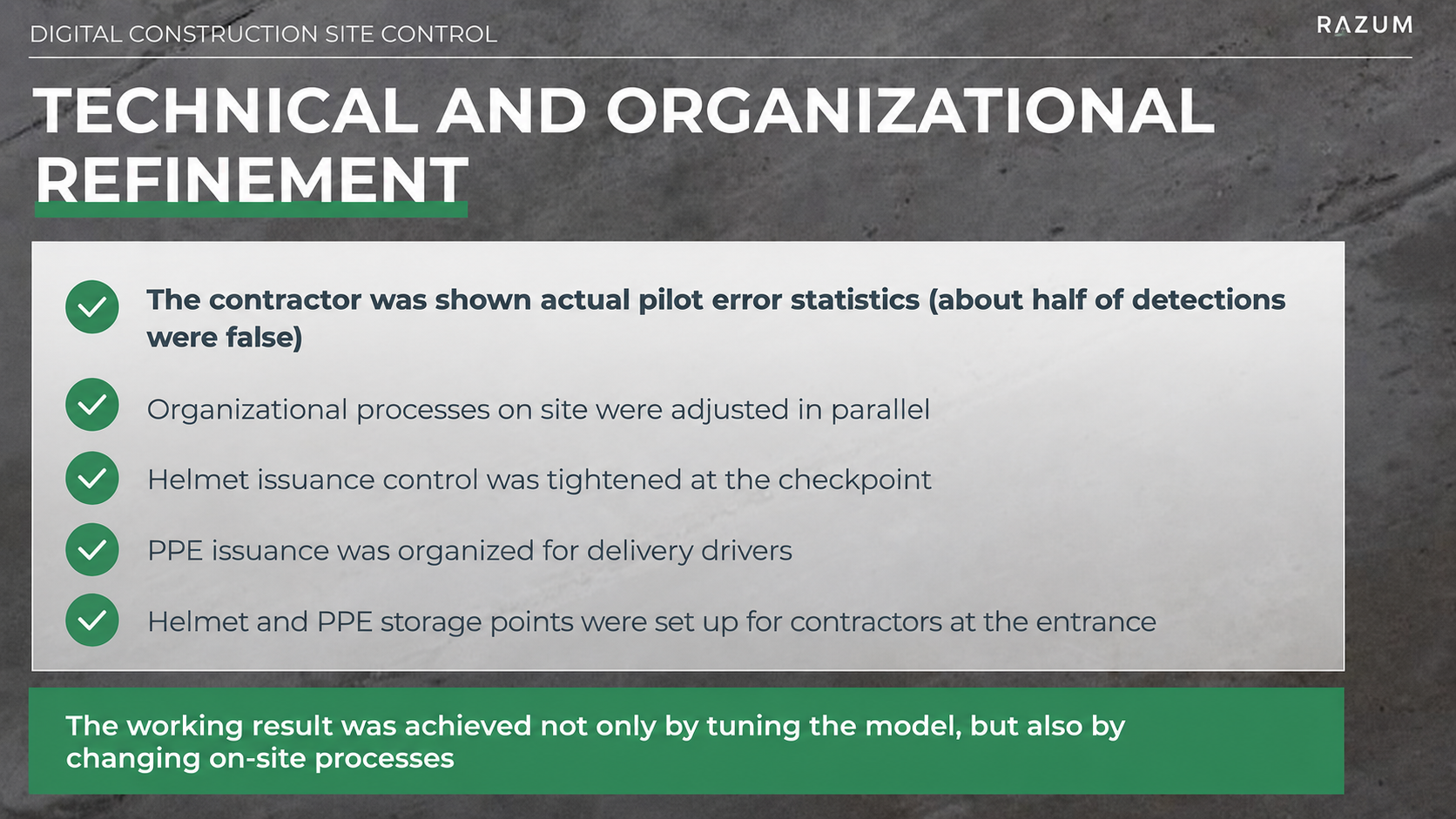 DIGITAL CONSTRUCTION SITE CONTROL

RAZUM

TECHNICAL AND ORGANIZATIONAL REFINEMENT

The contractor was shown actual pilot error statistics (about half of detections were false)

Organizational processes on site were adjusted in parallel

Helmet issuance control was tightened at the checkpoint

PPE issuance was organized for delivery drivers

Helmet and PPE storage points were set up for contractors at the entrance

The working result was achieved not only by tuning the model, but also by changing on-site processes